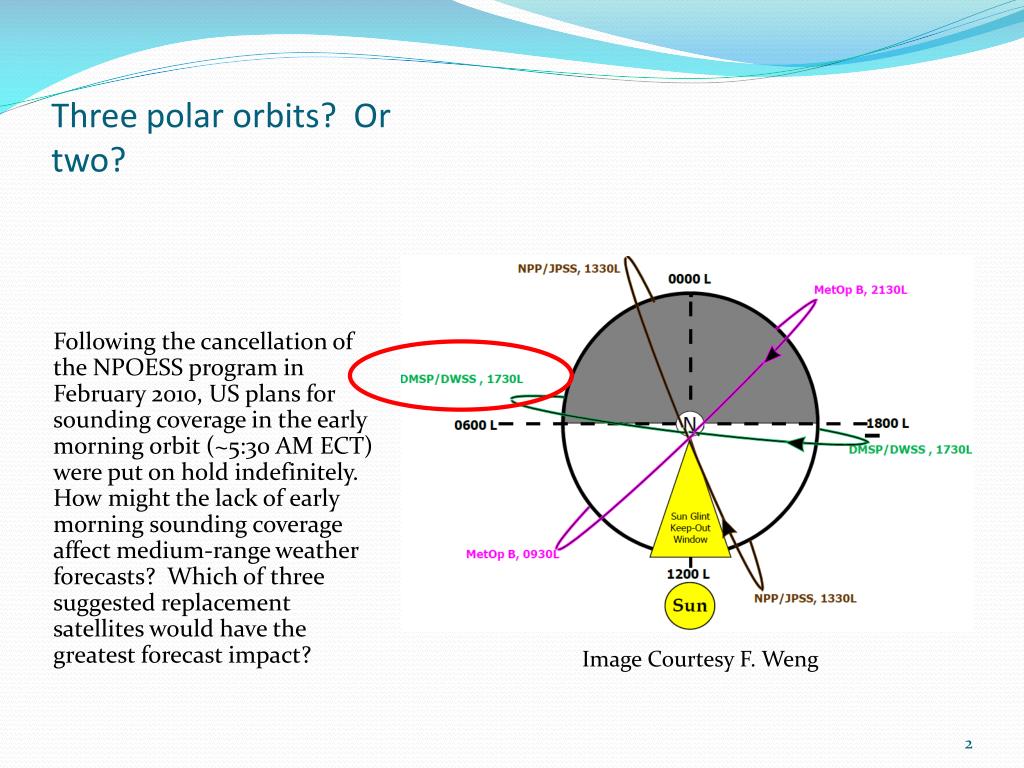 Three polar orbits? Or two?

Following the cancellation of the NPOESS program in February 2010, US plans for sounding coverage in the early morning orbit (~5:30 AM ECT) were put on hold indefinitely. How might the lack of early morning sounding coverage affect medium-range weather forecasts? Which of three suggested replacement satellites would have the greatest forecast impact?

NPP/JPSS, 1330L
0000 L
MetOp B, 2130L
DMSP/DWSS , 1730L
0600 L
N
1800 L
DMSP/DWSS , 1730L
Sun Glint Keep-Out Window
MetOp B, 0930L
1200 L
Sun
NPP/JPSS, 1330L

Image Courtesy F. Weng

2